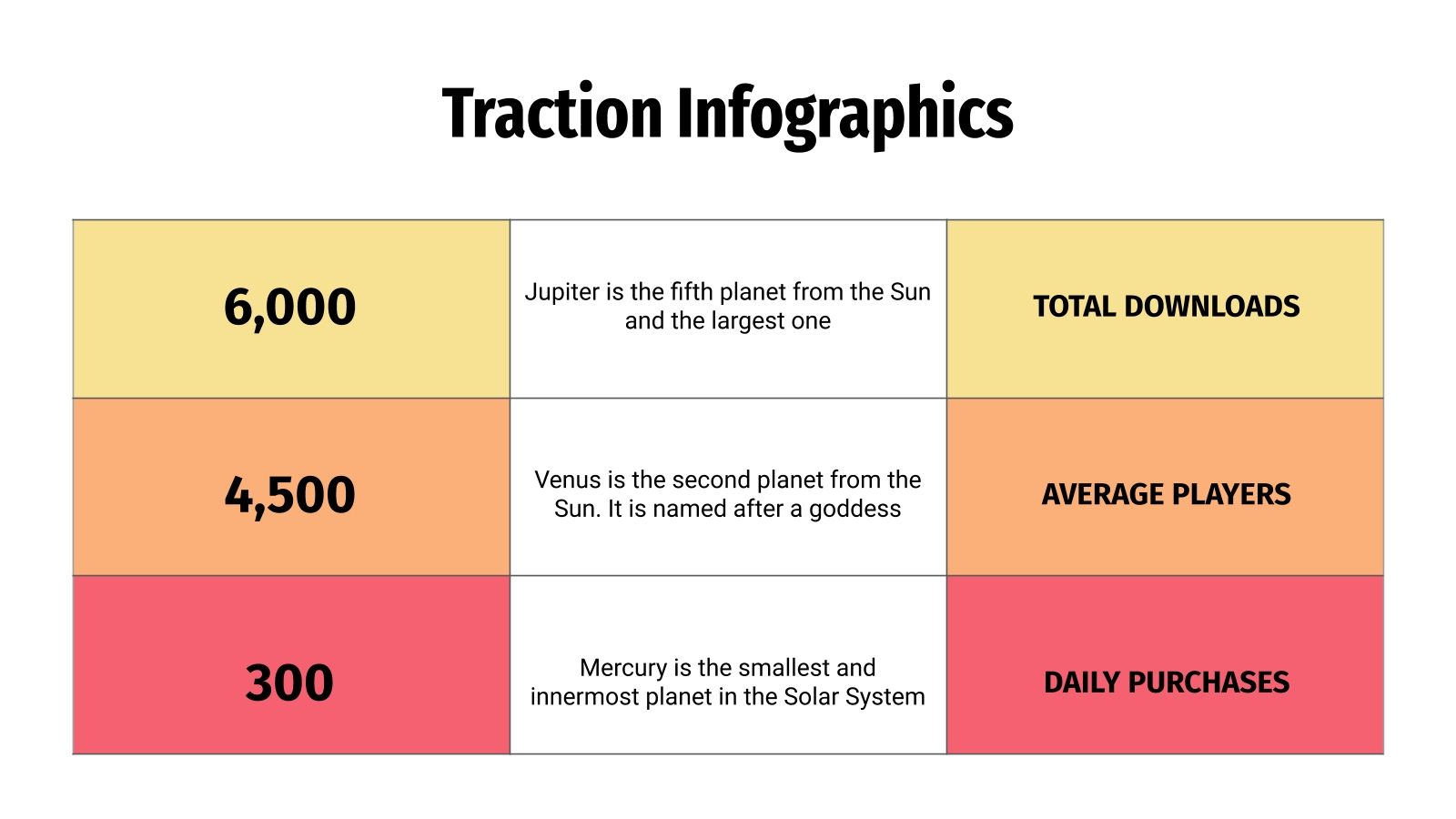 Traction Infographics

| 6,000 | Jupiter is the fifth planet from the Sun and the largest one | TOTAL DOWNLOADS |
|---|---|---|
| 4,500 | Venus is the second planet from the Sun. It is named after a goddess | AVERAGE PLAYERS |
| 300 | Mercury is the smallest and innermost planet in the Solar System | DAILY PURCHASES |